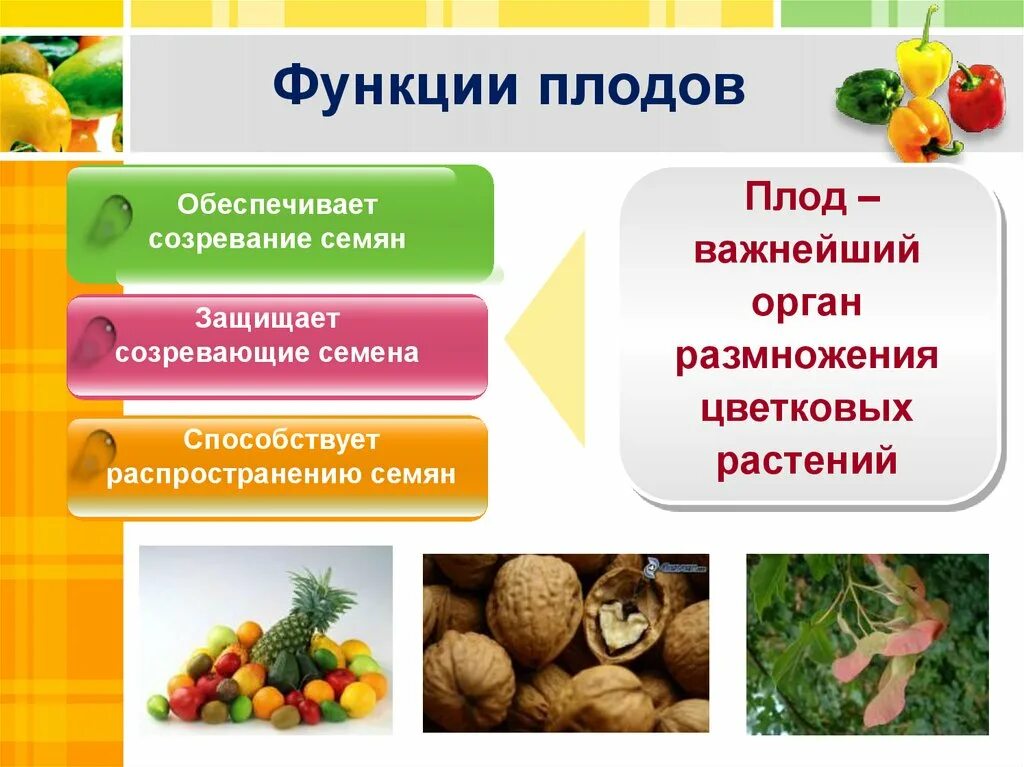 Функции плодов

Обеспечивает созревание семян

Защищает созревающие семена

Способствует распространению семян

Плод – важнейший орган размножения цветковых растений